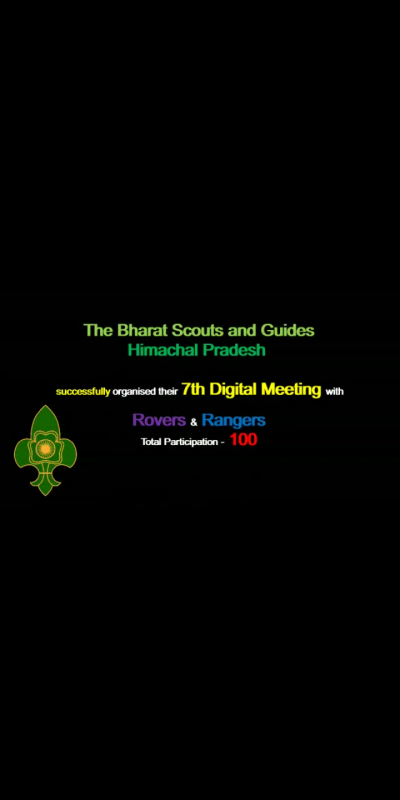 The Bharat Scouts and Guides
Himachal Pradesh

successfully organised their 7th Digital Meeting with

Rovers & Rangers
Total Participation - 100